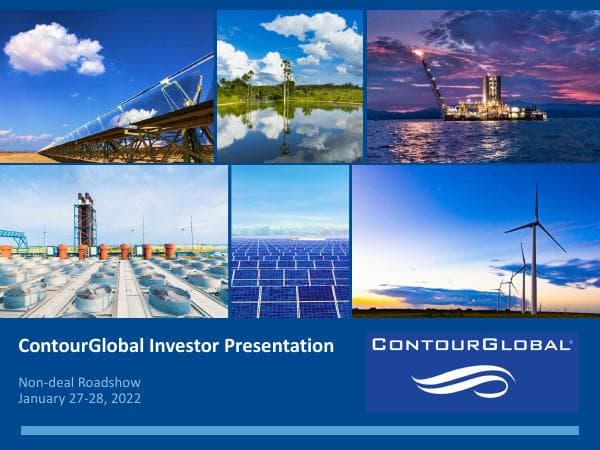 ContourGlobal Investor Presentation

Non-deal Roadshow
January 27-28, 2022

CONTOURGLOBAL